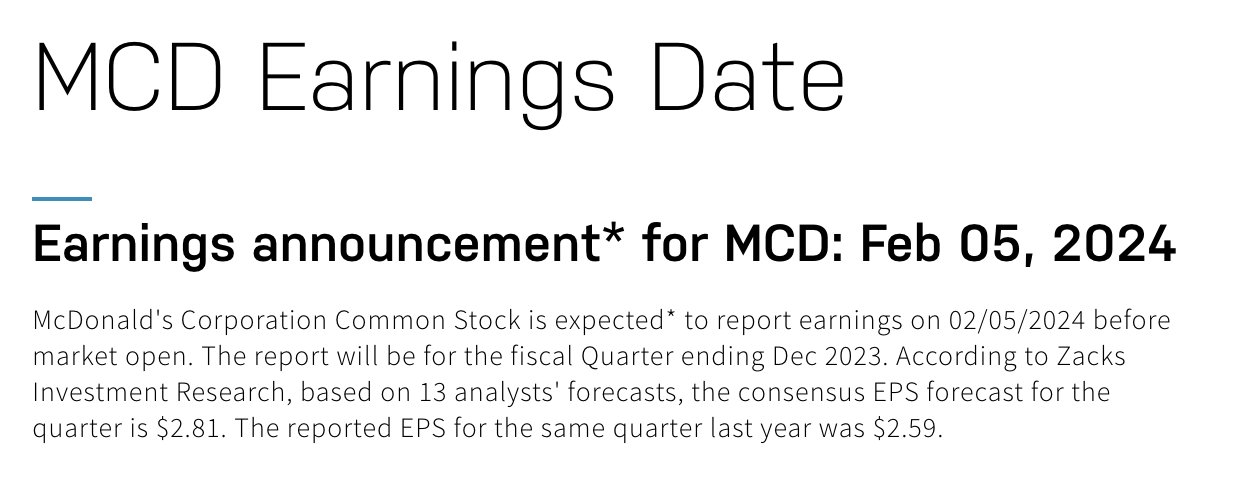 MCD Earnings Date

Earnings announcement* for MCD: Feb 05, 2024

McDonald's Corporation Common Stock is expected* to report earnings on 02/05/2024 before market open. The report will be for the fiscal Quarter ending Dec 2023. According to Zacks Investment Research, based on 13 analysts' forecasts, the consensus EPS forecast for the quarter is \$2.81. The reported EPS for the same quarter last year was \$2.59.